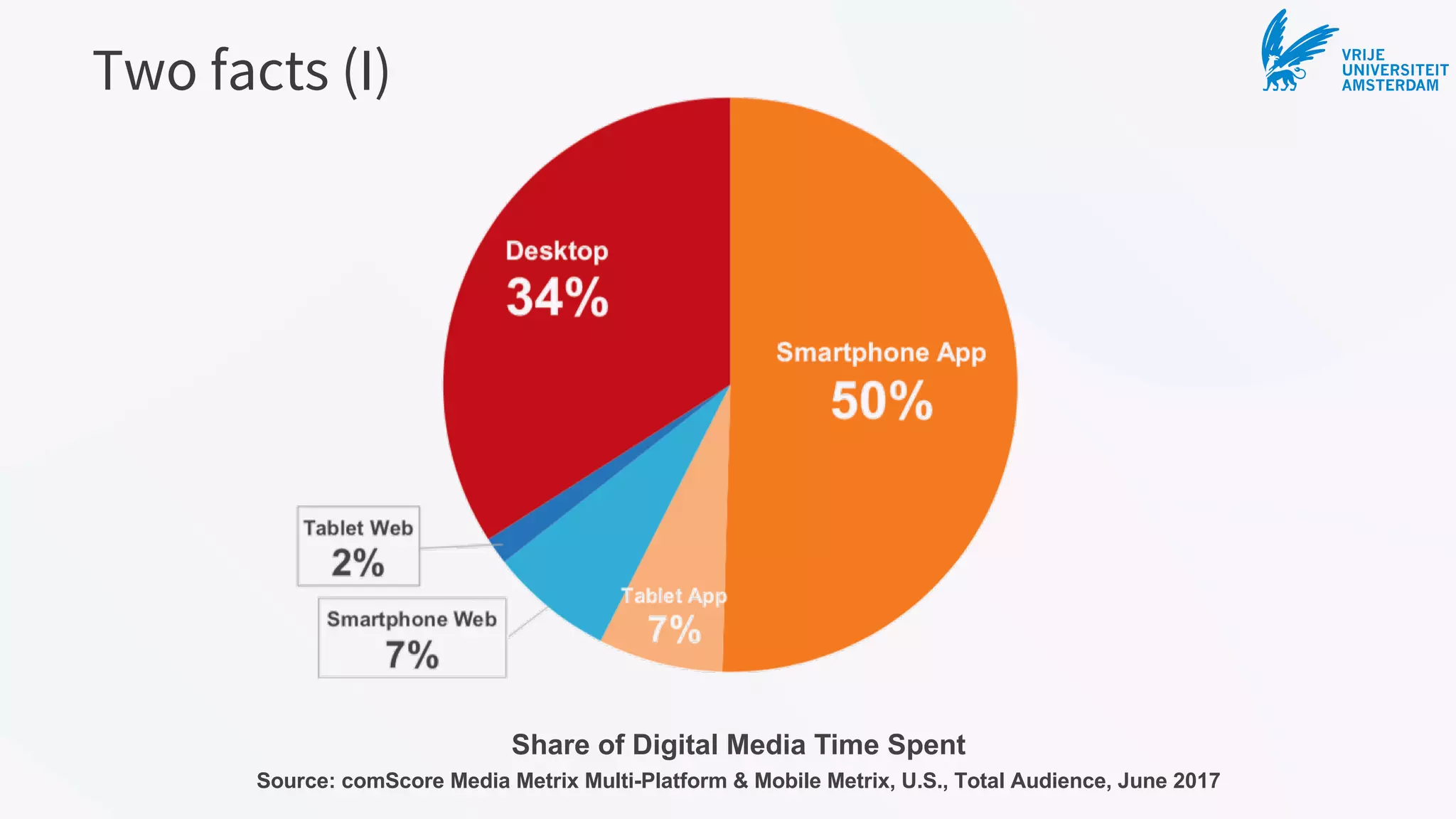 Two facts (I)

VRIJE UNIVERSITEIT AMSTERDAM

Desktop
34%

Smartphone App
50%

Tablet Web
2%

Smartphone Web
7%

Tablet App
7%

Share of Digital Media Time Spent
Source: comScore Media Metrix Multi-Platform & Mobile Metrix, U.S., Total Audience, June 2017